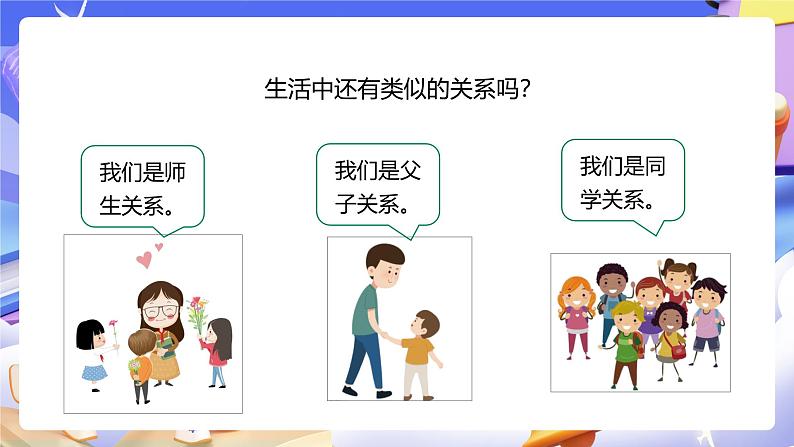 生活中还有类似的关系吗?

我们是师生关系。

我们是父子关系。

我们是同学关系。